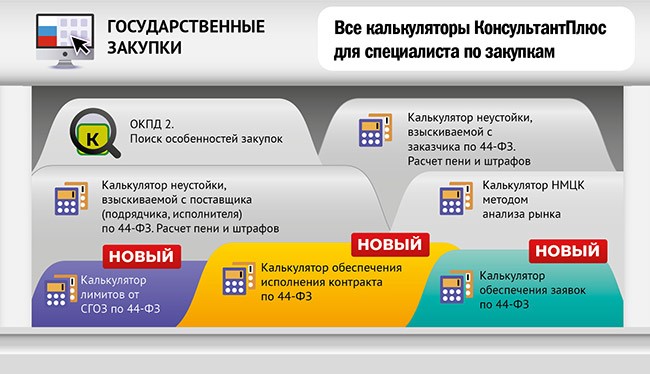 ГОСУДАРСТВЕННЫЕ ЗАКУПКИ

Все калькуляторы КонсультантПлюс для специалиста по закупкам

К

ОКПД 2.
Поиск особенностей закупок

Калькулятор неустойки, взыскиваемой с заказчика по 44-ФЗ. Расчет пени и штрафов

Калькулятор неустойки, взыскиваемой с поставщика (подрядчика, исполнителя) по 44-ФЗ. Расчет пени и штрафов

Калькулятор НМЦК методом анализа рынка

НОВЫЙ

Калькулятор лимитов от СГОЗ по 44-ФЗ

НОВЫЙ

Калькулятор обеспечения исполнения контракта по 44-ФЗ

НОВЫЙ

Калькулятор обеспечения заявок по 44-ФЗ